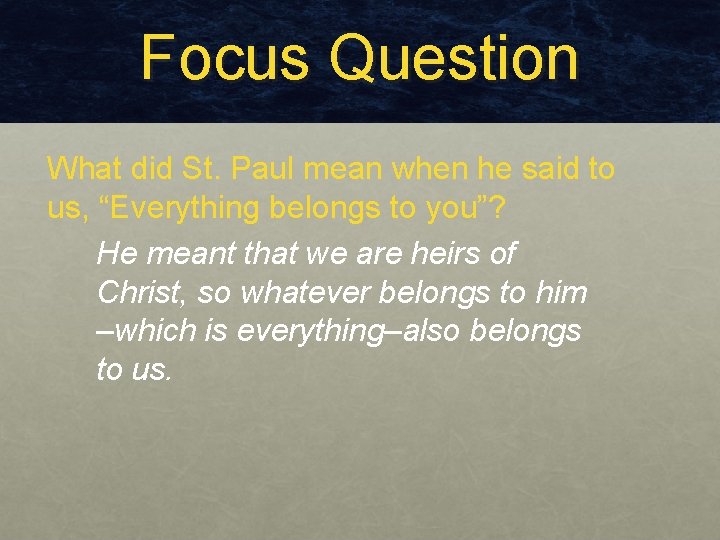 Focus Question

What did St. Paul mean when he said to us, “Everything belongs to you”?

He meant that we are heirs of Christ, so whatever belongs to him –which is everything–also belongs to us.